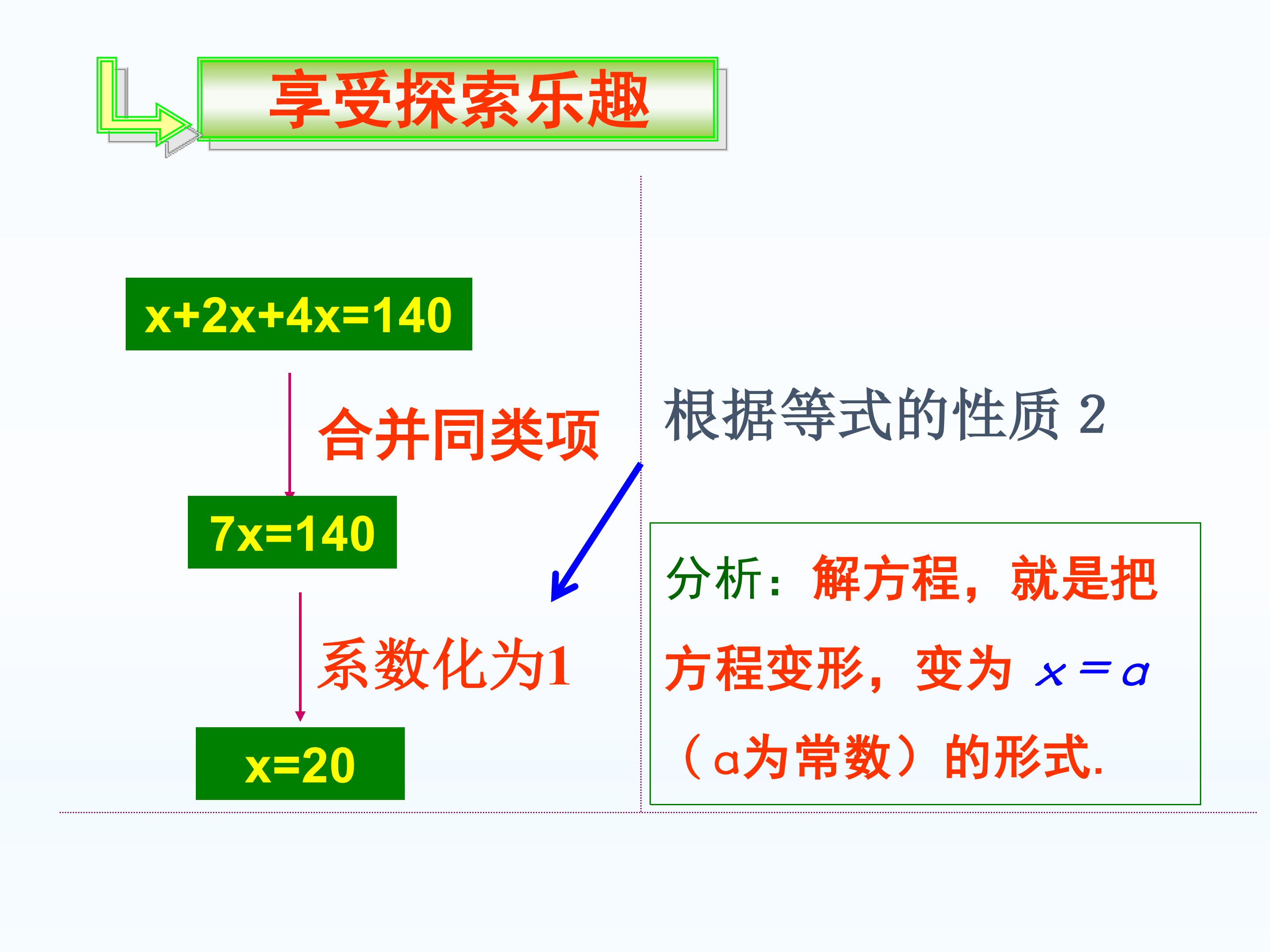 享受探索乐趣

$x+2x+4x=140$

合并同类项

$7x=140$

系数化为1

$x=20$

根据等式的性质 2

分析：解方程，就是把方程变形，变为 $x=a$（a为常数）的形式.